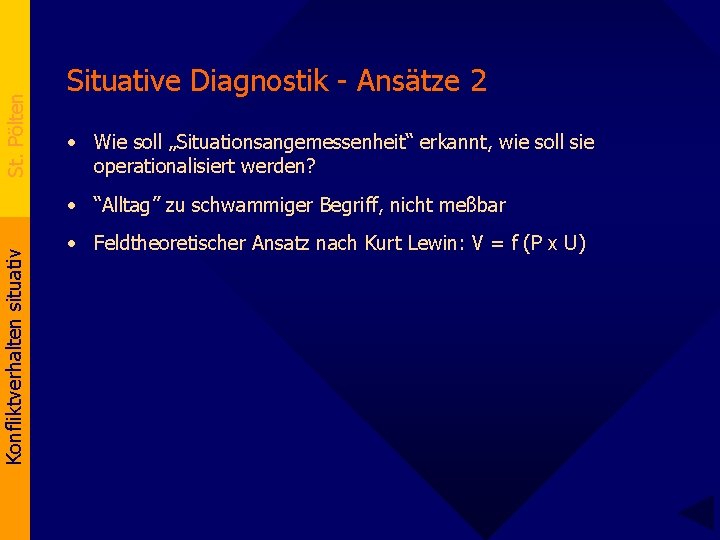 St. Pölten

Konfliktverhalten situativ

Situative Diagnostik - Ansätze 2

• Wie soll „Situationsangemessenheit“ erkannt, wie soll sie operationalisiert werden?

• “Alltag” zu schwammiger Begriff, nicht meßbar

• Feldtheoretischer Ansatz nach Kurt Lewin: V = f (P x U)